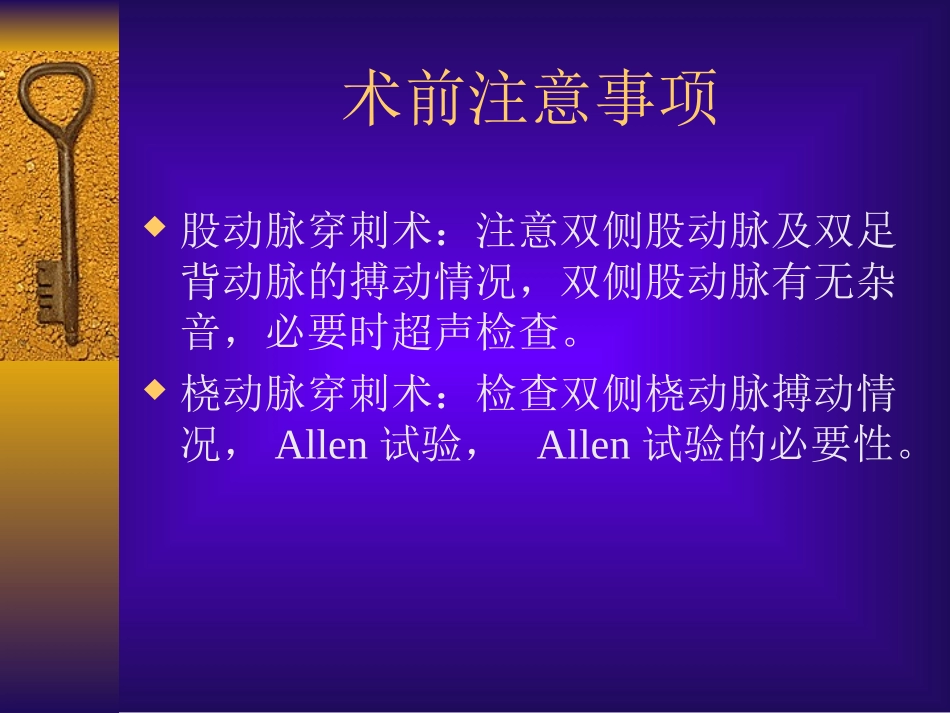 术前注意事项

◆ 股动脉穿刺术：注意双侧股动脉及双足背动脉的搏动情况，双侧股动脉有无杂音，必要时超声检查。

◆ 桡动脉穿刺术：检查双侧桡动脉搏动情况， Allen 试验， Allen 试验的必要性。